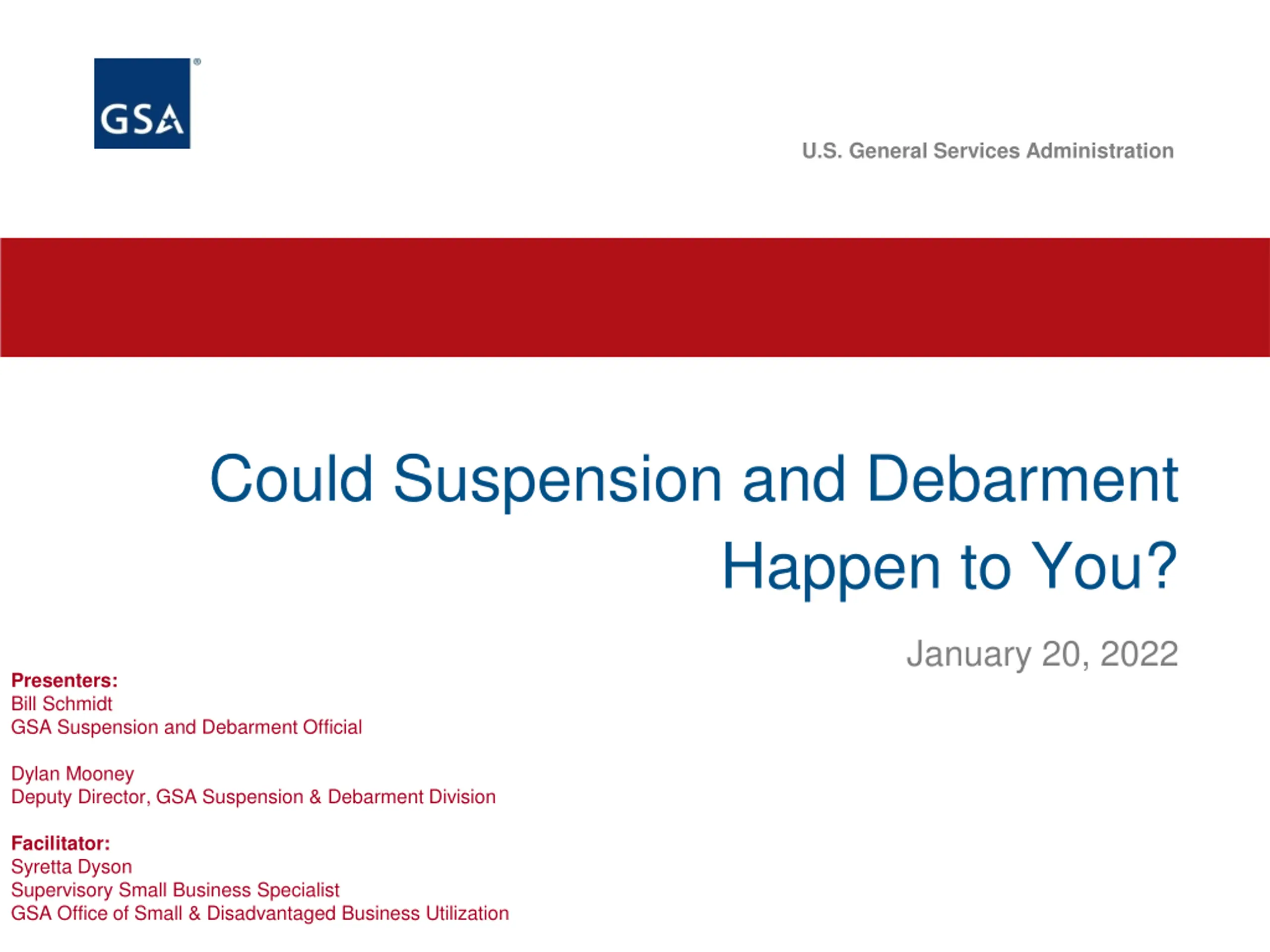 GSA®

U.S. General Services Administration

Could Suspension and Debarment Happen to You?

January 20, 2022

Presenters:
Bill Schmidt
GSA Suspension and Debarment Official

Dylan Mooney
Deputy Director, GSA Suspension & Debarment Division

Facilitator:
Syretta Dyson
Supervisory Small Business Specialist
GSA Office of Small & Disadvantaged Business Utilization